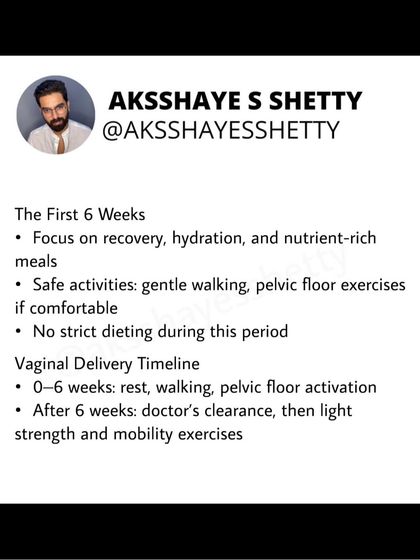 AKSSHAYE S SHETTY
@AKSSHAYESSHETTY

The First 6 Weeks
• Focus on recovery, hydration, and nutrient-rich meals
• Safe activities: gentle walking, pelvic floor exercises if comfortable
• No strict dieting during this period

Vaginal Delivery Timeline
• 0–6 weeks: rest, walking, pelvic floor activation
• After 6 weeks: doctor's clearance, then light strength and mobility exercises

@aksshayes_shetty